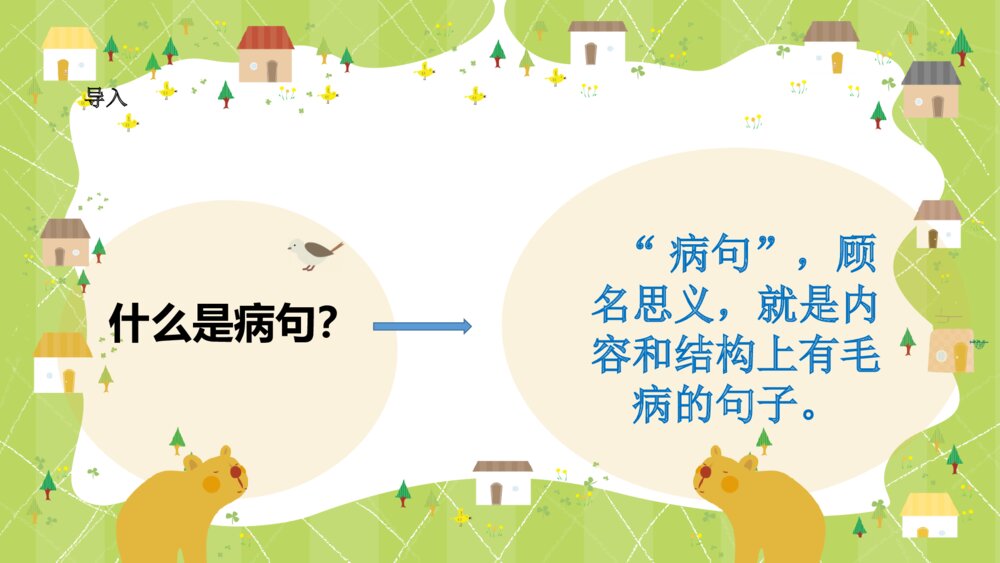 导入

什么是病句?

“病句”，顾名思义，就是内容和结构上有毛病的句子。